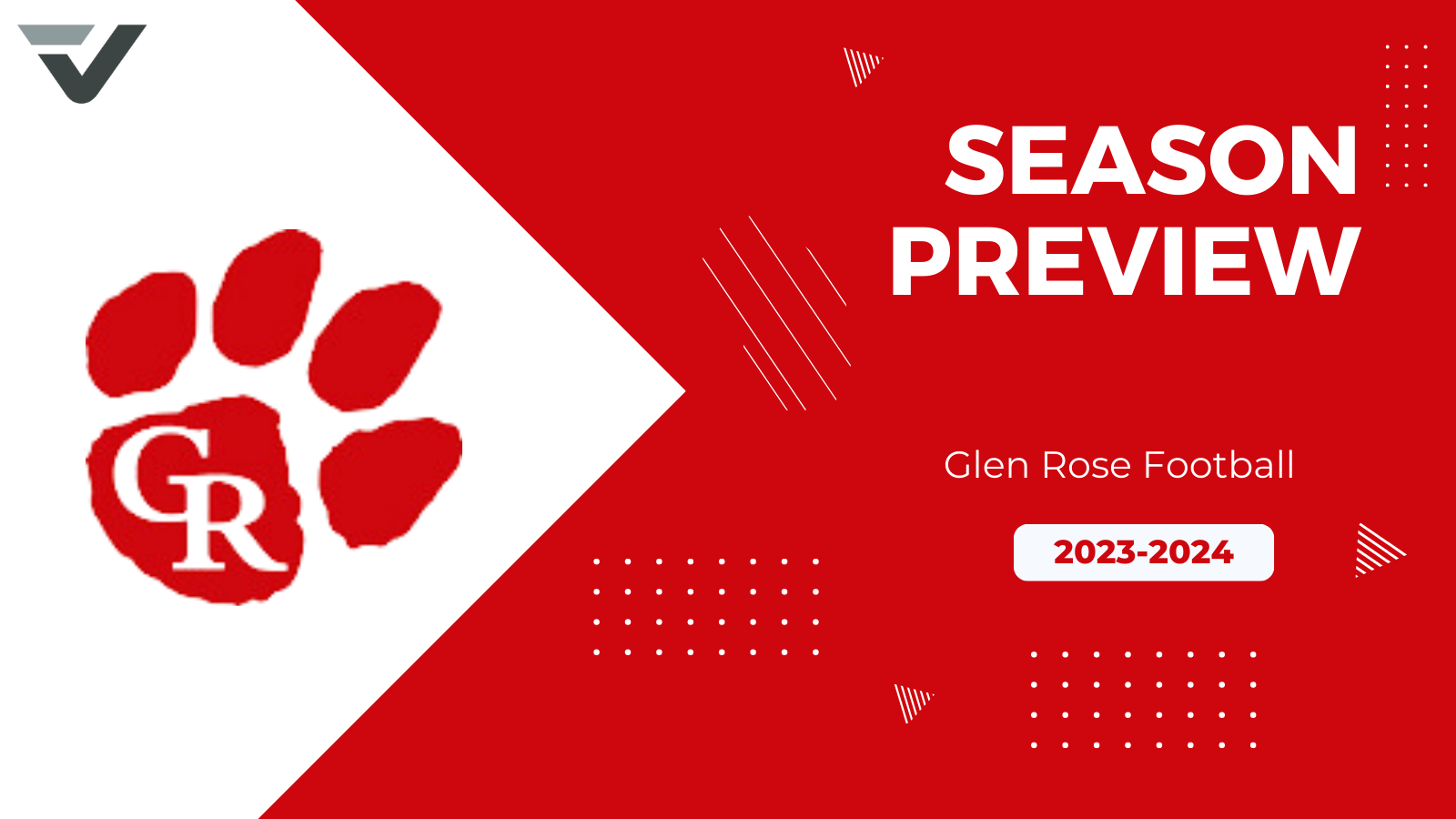 GR

SEASON PREVIEW

Glen Rose Football

2023-2024